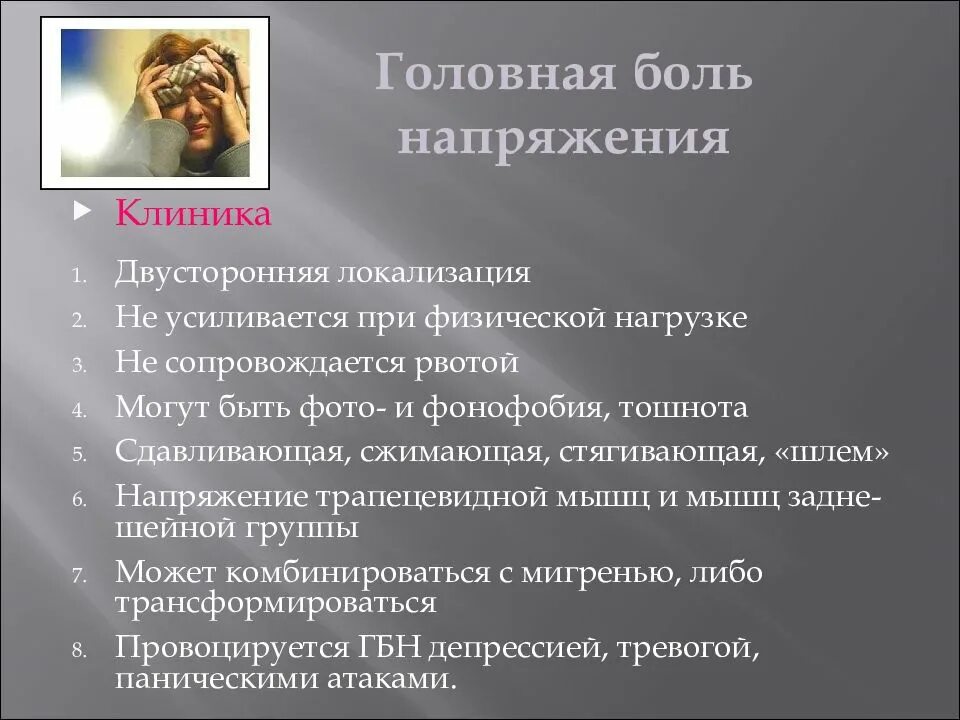 Головная боль напряжения

Клиника

1. Двусторонняя локализация
2. Не усиливается при физической нагрузке
3. Не сопровождается рвотой
4. Могут быть фото- и фонофобия, тошнота
5. Сдавливающая, сжимающая, стягивающая, «шлем»
6. Напряжение трапецевидной мышц и мышц задне-шейной группы
7. Может комбинироваться с мигренью, либо трансформироваться
8. Провоцируется ГБН депрессией, тревогой, паническими атаками.